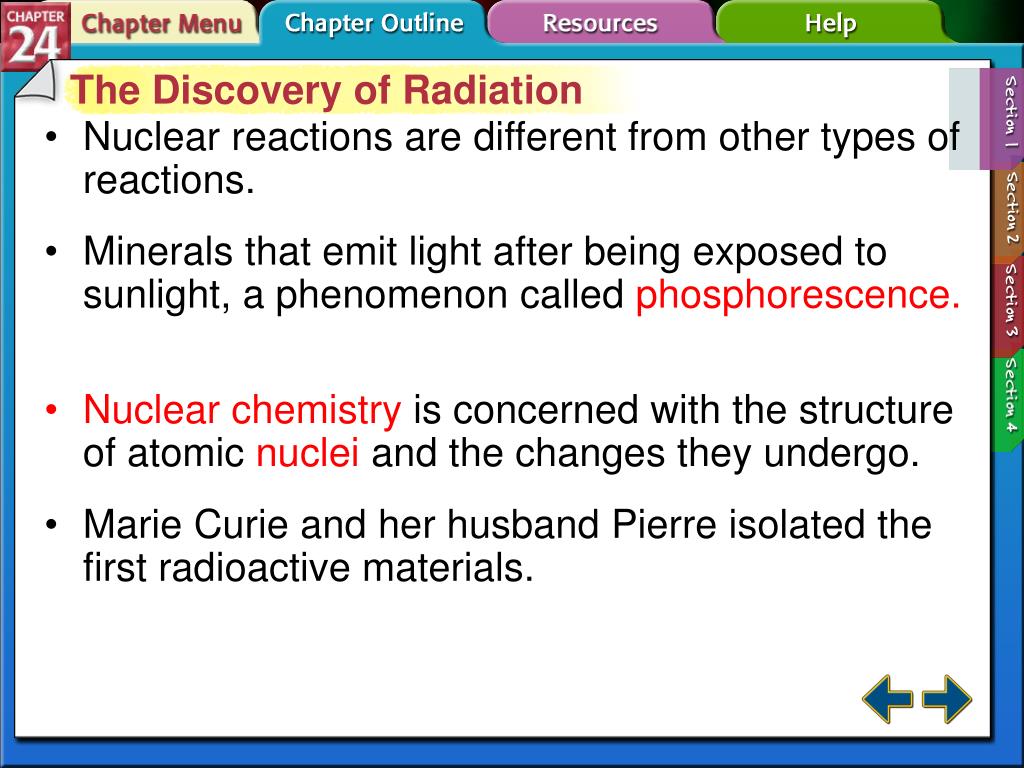 CHAPTER 24 Chapter Menu Chapter Outline Resources Help

The Discovery of Radiation

• Nuclear reactions are different from other types of reactions.

• Minerals that emit light after being exposed to sunlight, a phenomenon called phosphorescence.

• Nuclear chemistry is concerned with the structure of atomic nuclei and the changes they undergo.

• Marie Curie and her husband Pierre isolated the first radioactive materials.

Section 1 Section 2 Section 3 Section 4